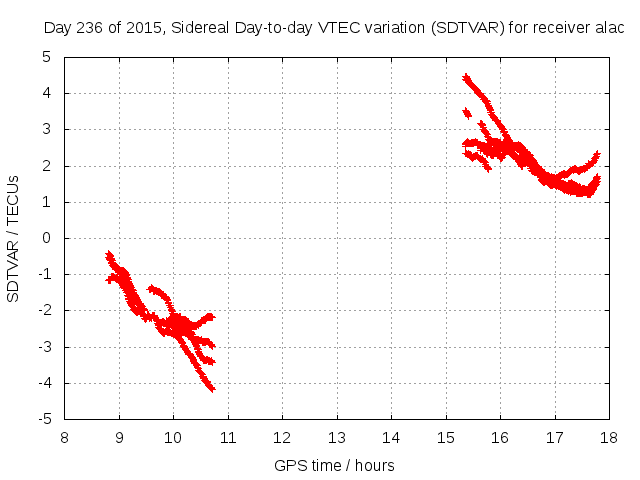 Day 236 of 2015, Sidereal Day-to-day VTEC variation (SDTVAR) for receiver alac

SDTVAR / TECUs

5
4
3
2
1
0
-1
-2
-3
-4
-5

8 9 10 11 12 13 14 15 16 17 18

GPS time / hours